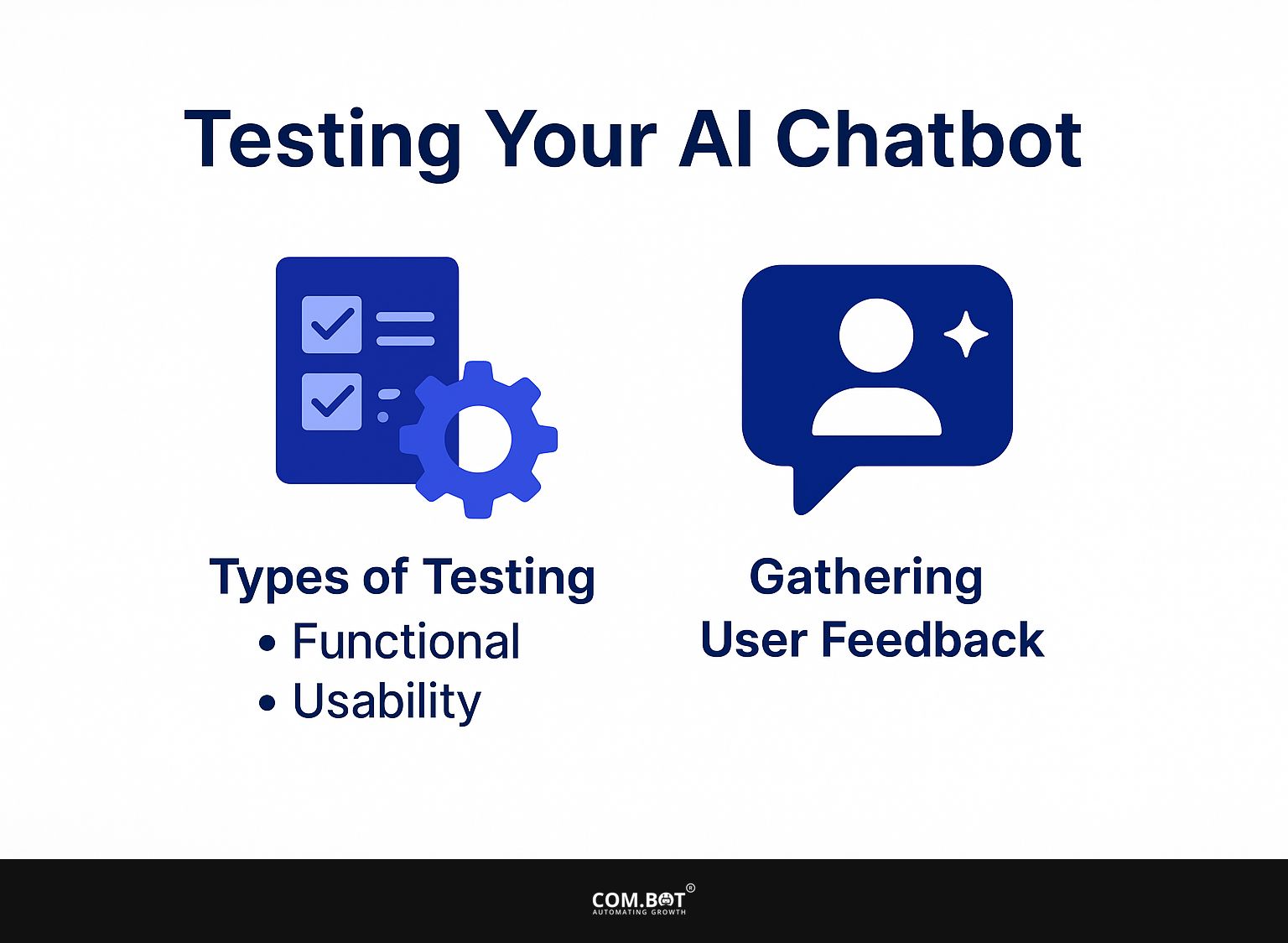 Testing Your AI Chatbot

Types of Testing
• Functional
• Usability

Gathering
User Feedback

COM.BOT®
AUTOMATING GROWTH